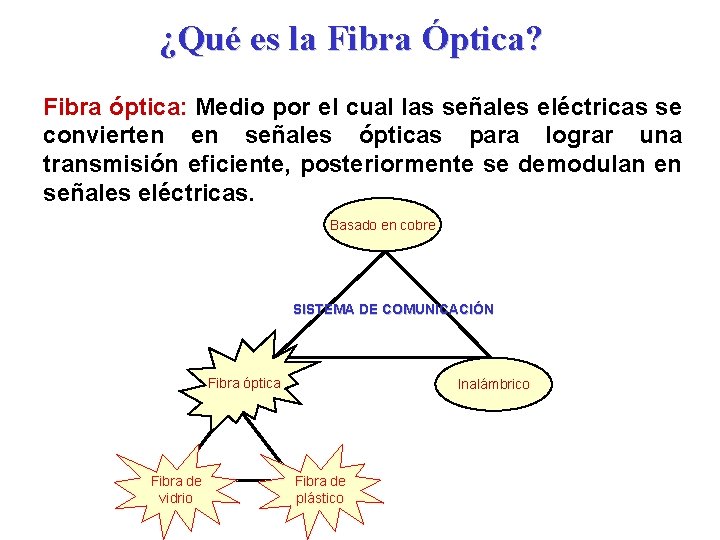 ¿Qué es la Fibra Óptica?

Fibra óptica: Medio por el cual las señales eléctricas se convierten en señales ópticas para lograr una transmisión eficiente, posteriormente se demodulan en señales eléctricas.

Basado en cobre

SISTEMA DE COMUNICACIÓN

Fibra óptica

Inalámbrico

Fibra de vidrio

Fibra de plástico